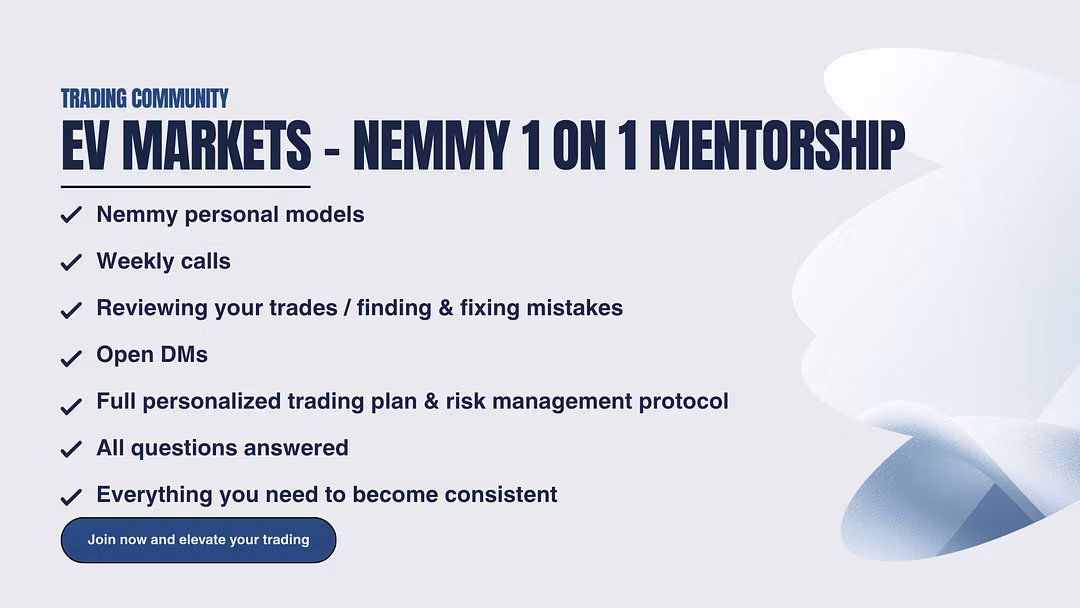 TRADING COMMUNITY
EV MARKETS - NEMMY 1 ON 1 MENTORSHIP

✓ Nemmy personal models
✓ Weekly calls
✓ Reviewing your trades / finding & fixing mistakes
✓ Open DMs
✓ Full personalized trading plan & risk management protocol
✓ All questions answered
✓ Everything you need to become consistent

Join now and elevate your trading